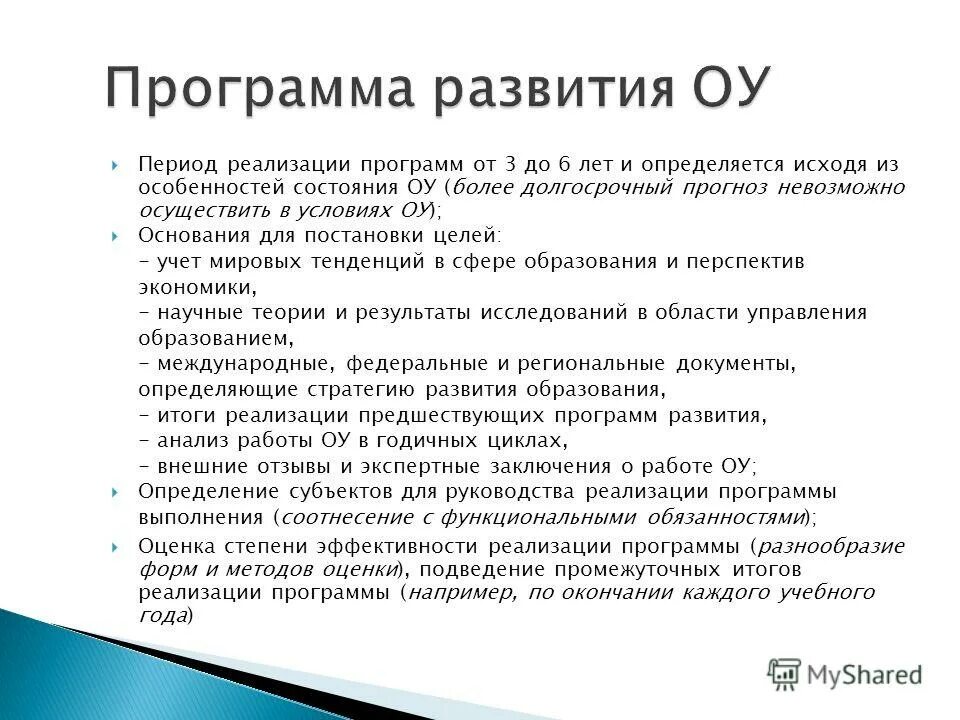 Программа развития ОУ

Период реализации программ от 3 до 6 лет и определяется исходя из особенностей состояния ОУ (более долгосрочный прогноз невозможно осуществить в условиях ОУ);

Основания для постановки целей:
- учет мировых тенденций в сфере образования и перспектив экономики,
- научные теории и результаты исследований в области управления образованием,
- международные, федеральные и региональные документы, определяющие стратегию развития образования,
- итоги реализации предшествующих программ развития,
- анализ работы ОУ в годичных циклах,
- внешние отзывы и экспертные заключения о работе ОУ;

Определение субъектов для руководства реализации программы выполнения (соотнесение с функциональными обязанностями);

Оценка степени эффективности реализации программы (разнообразие форм и методов оценки), подведение промежуточных итогов реализации программы (например, по окончании каждого учебного года)

MyShared